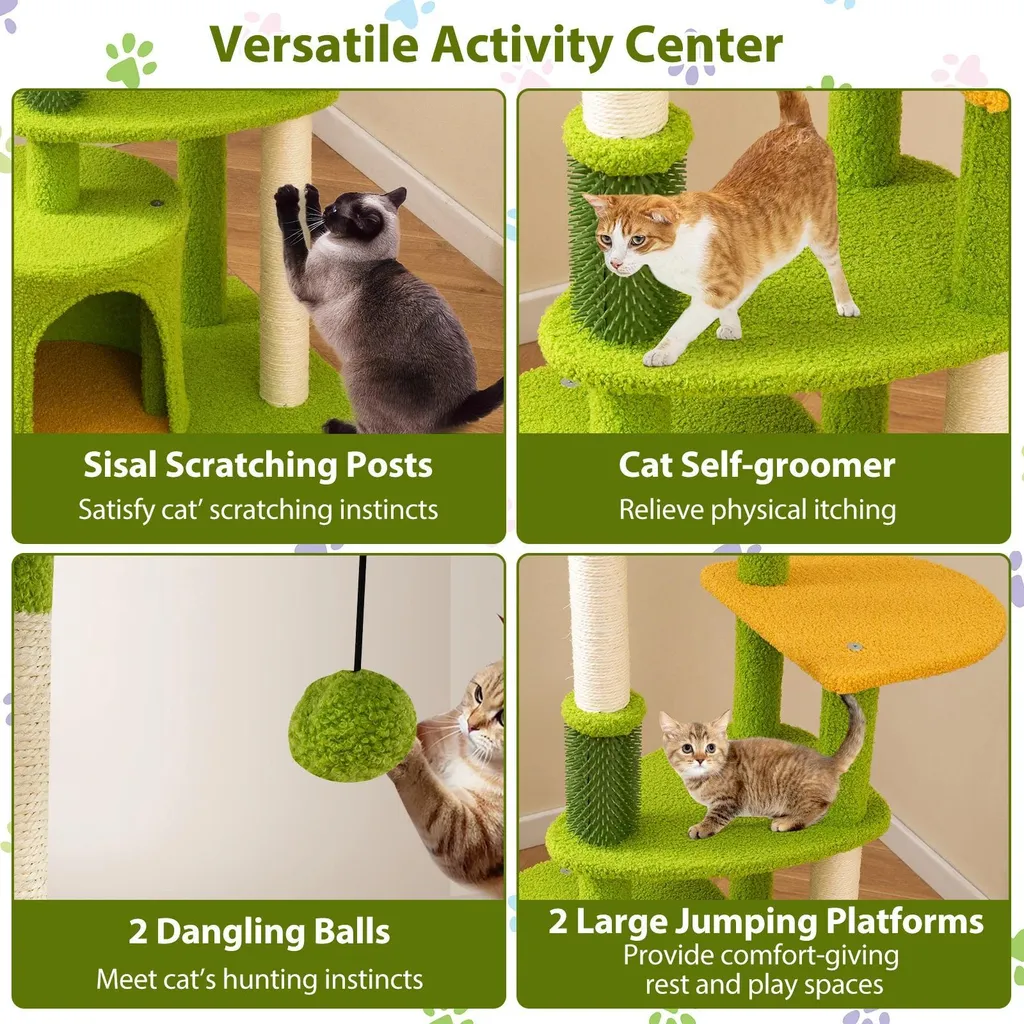 Versatile Activity Center

Sisal Scratching Posts
Satisfy cat' scratching instincts

Cat Self-groomer
Relieve physical itching

2 Dangling Balls
Meet cat's hunting instincts

2 Large Jumping Platforms
Provide comfort-giving rest and play spaces